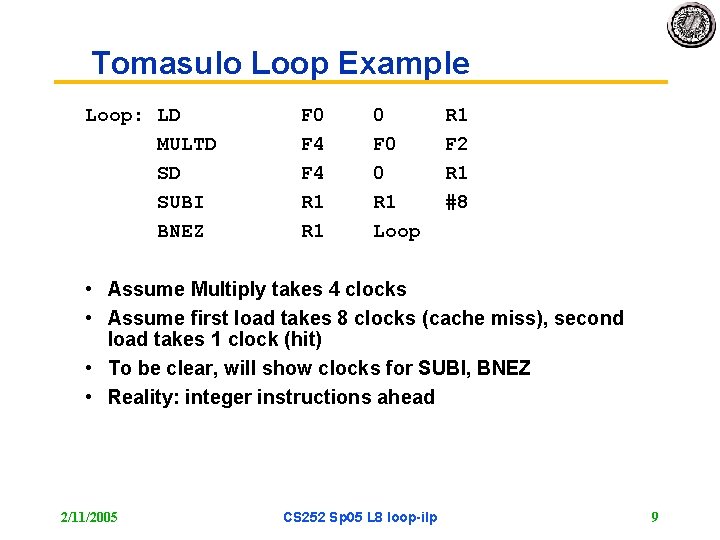 Tomasulo Loop Example

Loop: LD F0 0 R1
MULTD F4 F0 F2
SD F4 0 R1
SUBI R1 R1 #8
BNEZ R1 Loop

• Assume Multiply takes 4 clocks
• Assume first load takes 8 clocks (cache miss), second load takes 1 clock (hit)
• To be clear, will show clocks for SUBI, BNEZ
• Reality: integer instructions ahead

2/11/2005 CS252 Sp05 L8 loop-ilp 9